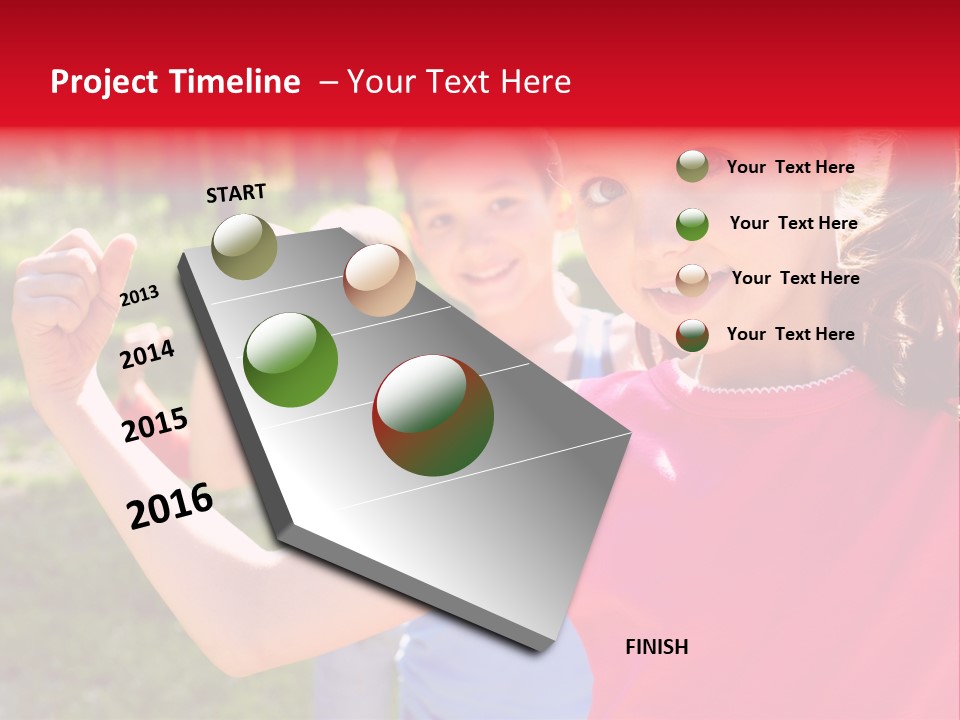 Project Timeline – Your Text Here

START

2013

2014

2015

2016

Your Text Here

Your Text Here

Your Text Here

Your Text Here

FINISH